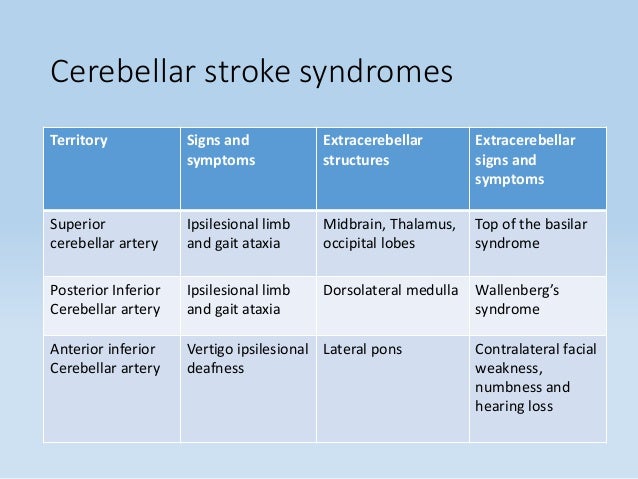 Cerebellar stroke syndromes

| Territory | Signs and symptoms | Extracerebellar structures | Extracerebellar signs and symptoms |
|---|---|---|---|
| Superior cerebellar artery | Ipsilesional limb and gait ataxia | Midbrain, Thalamus, occipital lobes | Top of the basilar syndrome |
| Posterior Inferior Cerebellar artery | Ipsilesional limb and gait ataxia | Dorsolateral medulla | Wallenberg's syndrome |
| Anterior inferior Cerebellar artery | Vertigo ipsilesional deafness | Lateral pons | Contralateral facial weakness, numbness and hearing loss |